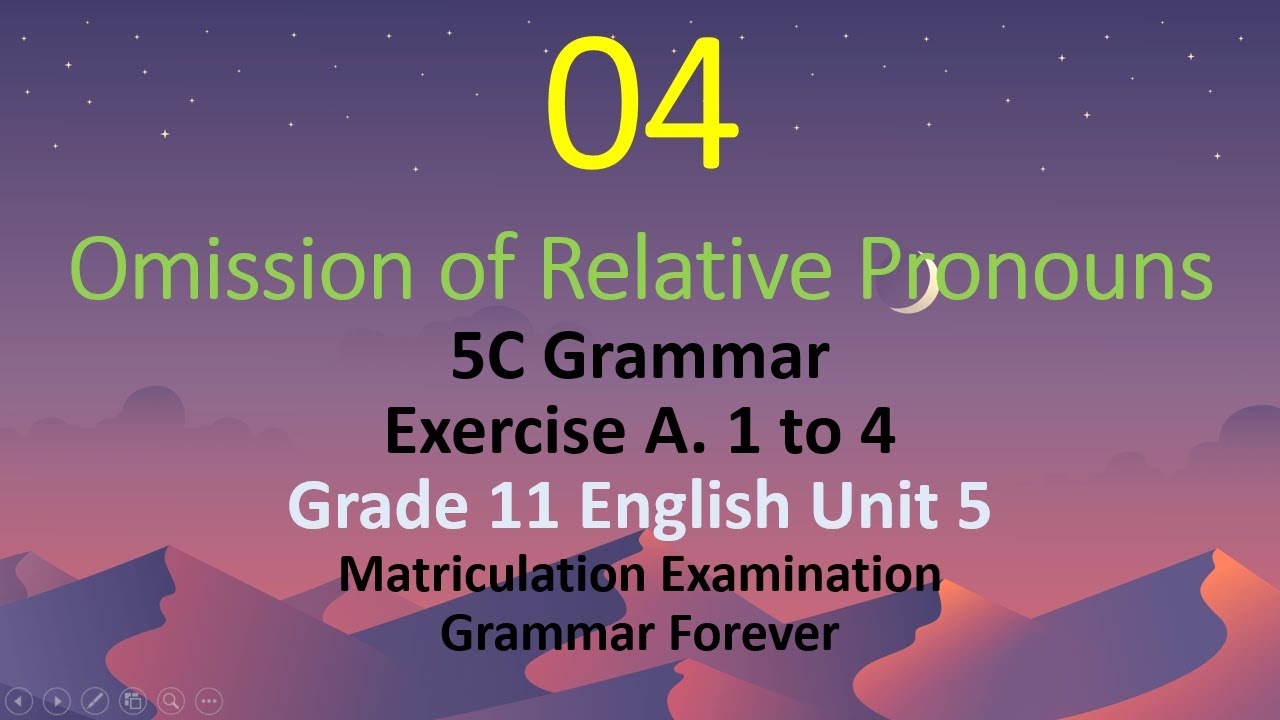 04

Omission of Relative Pronouns

5C Grammar

Exercise A. 1 to 4

Grade 11 English Unit 5

Matriculation Examination

Grammar Forever